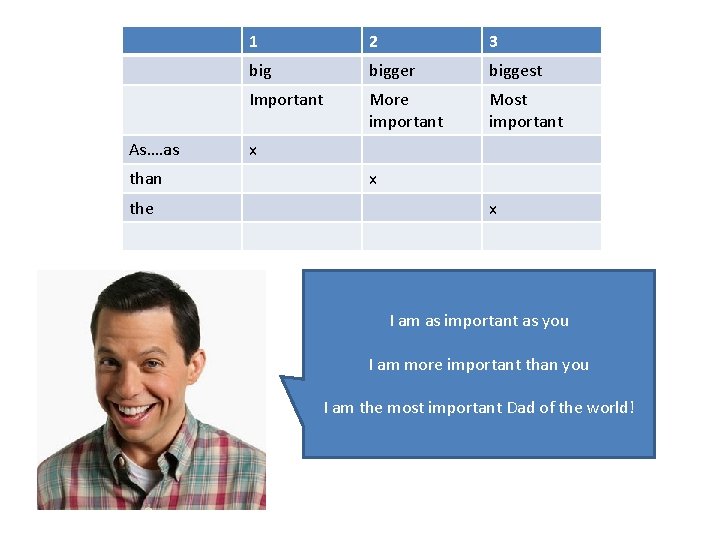 | | 1 | 2 | 3 |
|---|---|---|---|
| | big | bigger | biggest |
| | Important | More important | Most important |
| As....as | x | | |
| than | | x | |
| the | | | x |
| | | | |

I am as important as you

I am more important than you

I am the most important Dad of the world!